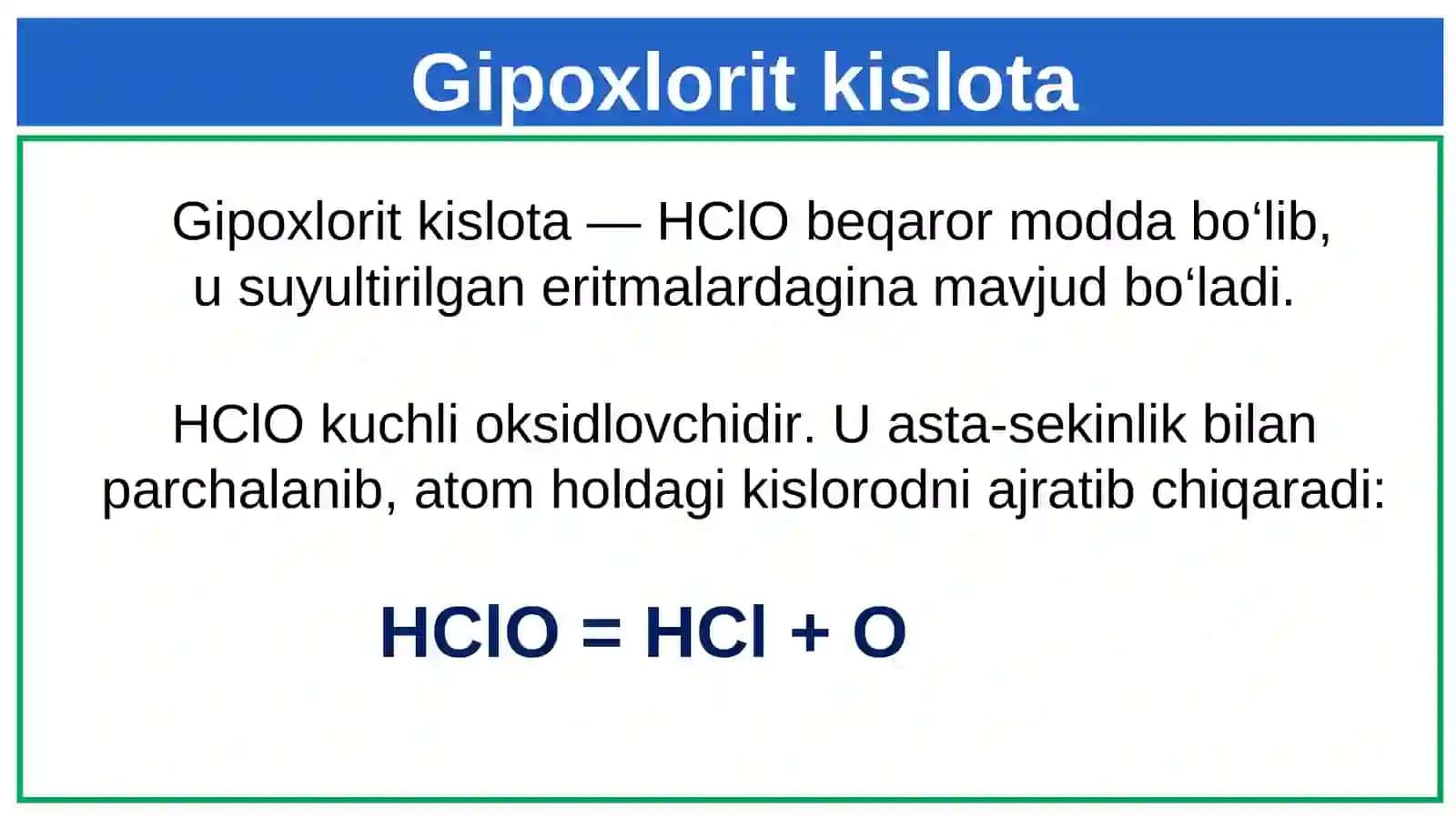 Gipoxlorit kislota

Gipoxlorit kislota — $HClO$ beqaror modda bo‘lib, u suyultirilgan eritmalardagina mavjud bo‘ladi.

$HClO$ kuchli oksidlovchidir. U asta-sekinlik bilan parchalanib, atom holdagi kislorodni ajratib chiqaradi:

$HClO = HCl + O$